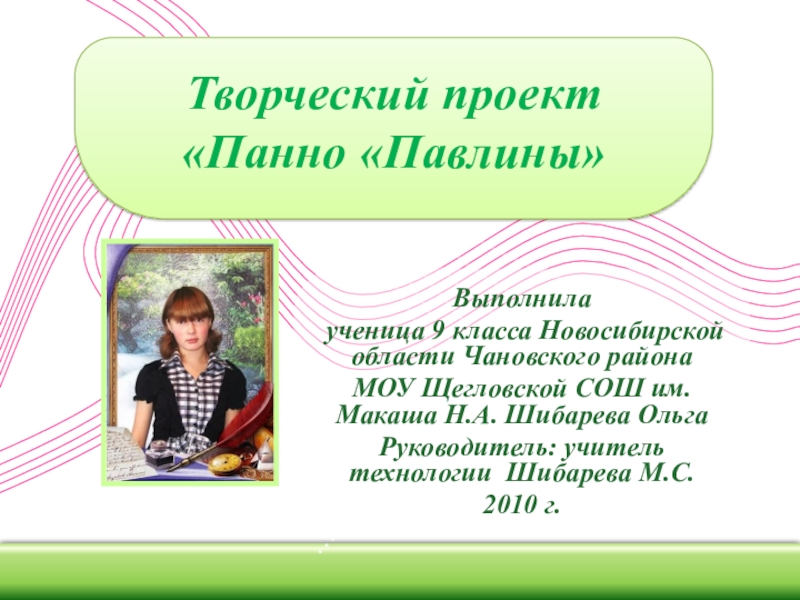 Творческий проект
«Панно «Павлины»

Выполнила
ученица 9 класса Новосибирской области Чановского района
МОУ Щегловской СОШ им. Макаша Н.А. Шибарева Ольга
Руководитель: учитель технологии Шибарева М.С.
2010 г.